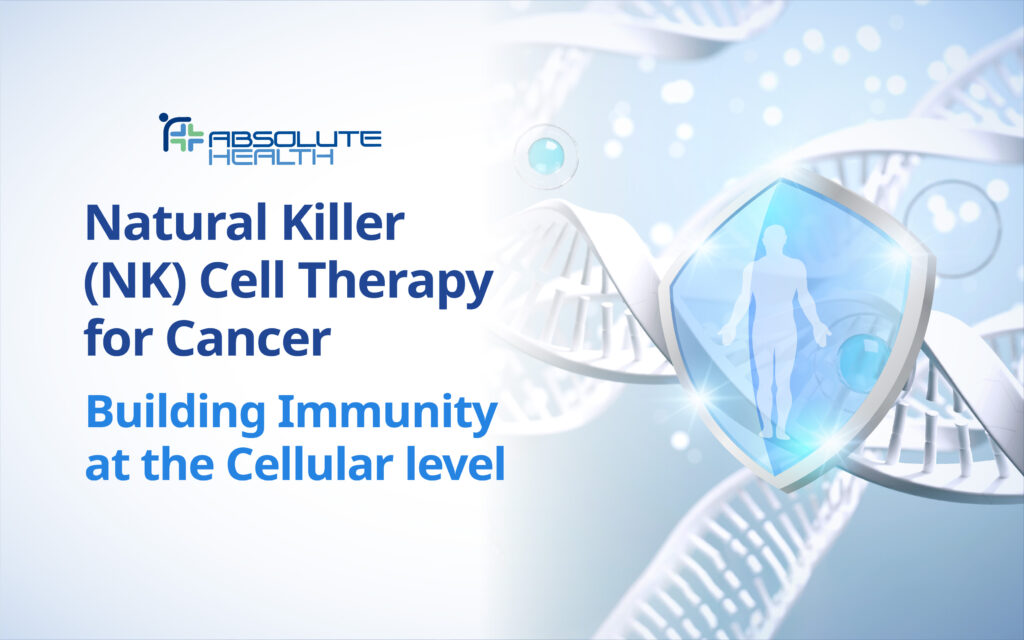 ABSOLUTE HEALTH

Natural Killer (NK) Cell Therapy for Cancer

Building Immunity at the Cellular level